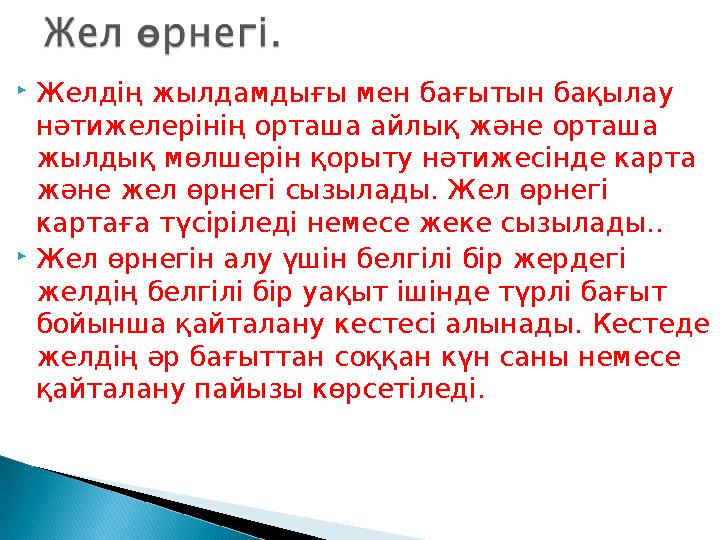 Жел өрнегі.

Желдің жылдамдығы мен бағытын бақылау нәтижелерінің орташа айлық және орташа жылдық мөлшерін қорыту нәтижесінде карта және жел өрнегі сызылады. Жел өрнегі картаға түсіріледі немесе жеке сызылады..

Жел өрнегін алу үшін белгілі бір жердегі желдің белгілі бір уақыт ішінде түрлі бағыт бойынша қайталану кестесі алынады. Кестеде желдің әр бағыттан соққан күн саны немесе қайталану пайызы көрсетіледі.